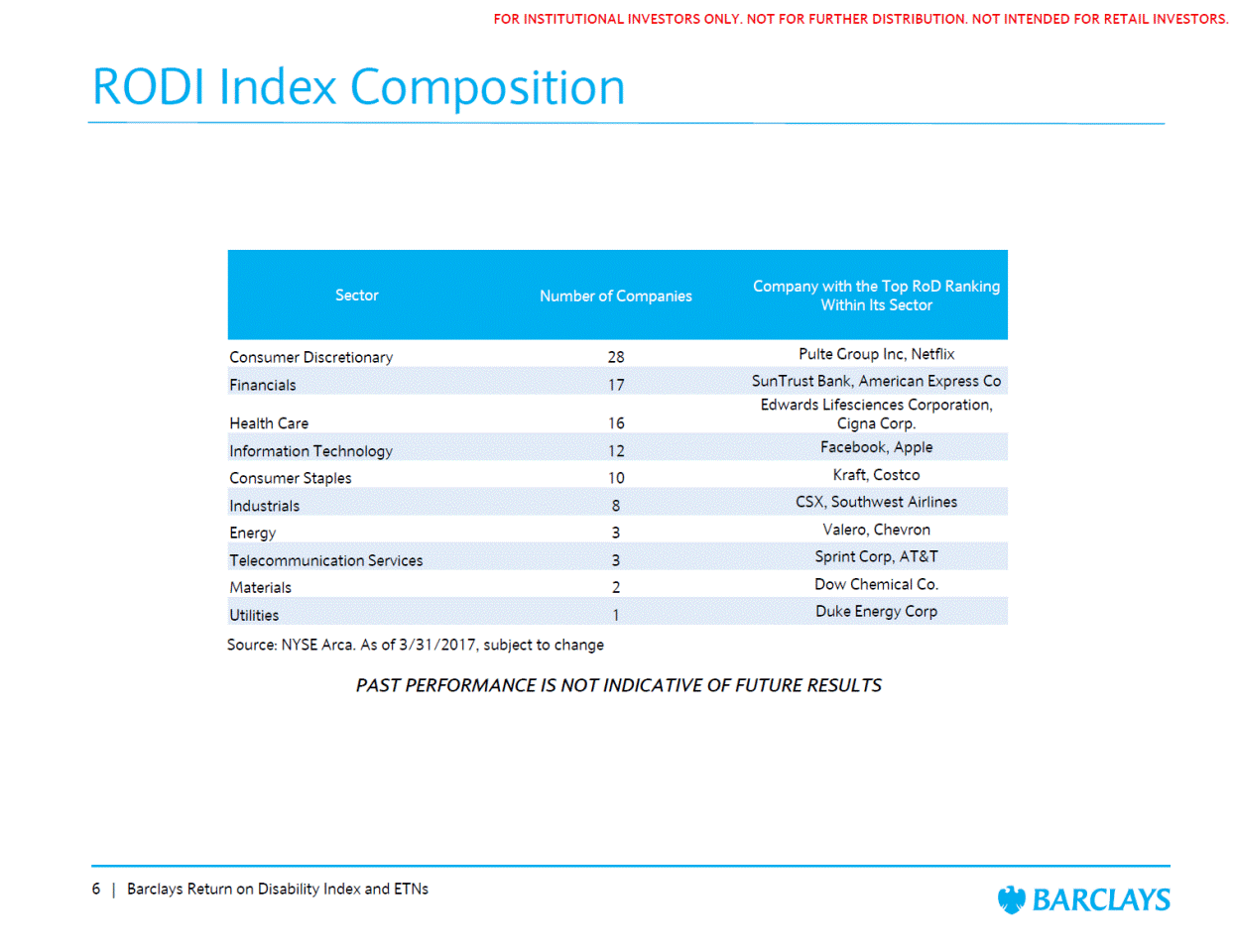 FOR INSTITUTIONAL INVESTORS ONLY. NOT FOR FURTHER DISTRIBUTION. NOT INTENDED FOR RETAIL INVESTORS.

RODI Index Composition

| Sector | Number of Companies | Company with the Top RoD Ranking Within Its Sector |
|---|---|---|
| Consumer Discretionary | 28 | Pulte Group Inc, Netflix |
| Financials | 17 | SunTrust Bank, American Express Co |
| Health Care | 16 | Edwards Lifesciences Corporation, Cigna Corp. |
| Information Technology | 12 | Facebook, Apple |
| Consumer Staples | 10 | Kraft, Costco |
| Industrials | 8 | CSX, Southwest Airlines |
| Energy | 3 | Valero, Chevron |
| Telecommunication Services | 3 | Sprint Corp, AT&T |
| Materials | 2 | Dow Chemical Co. |
| Utilities | 1 | Duke Energy Corp |

Source: NYSE Arca. As of 3/31/2017, subject to change

PAST PERFORMANCE IS NOT INDICATIVE OF FUTURE RESULTS

6 | Barclays Return on Disability Index and ETNs

BARCLAYS